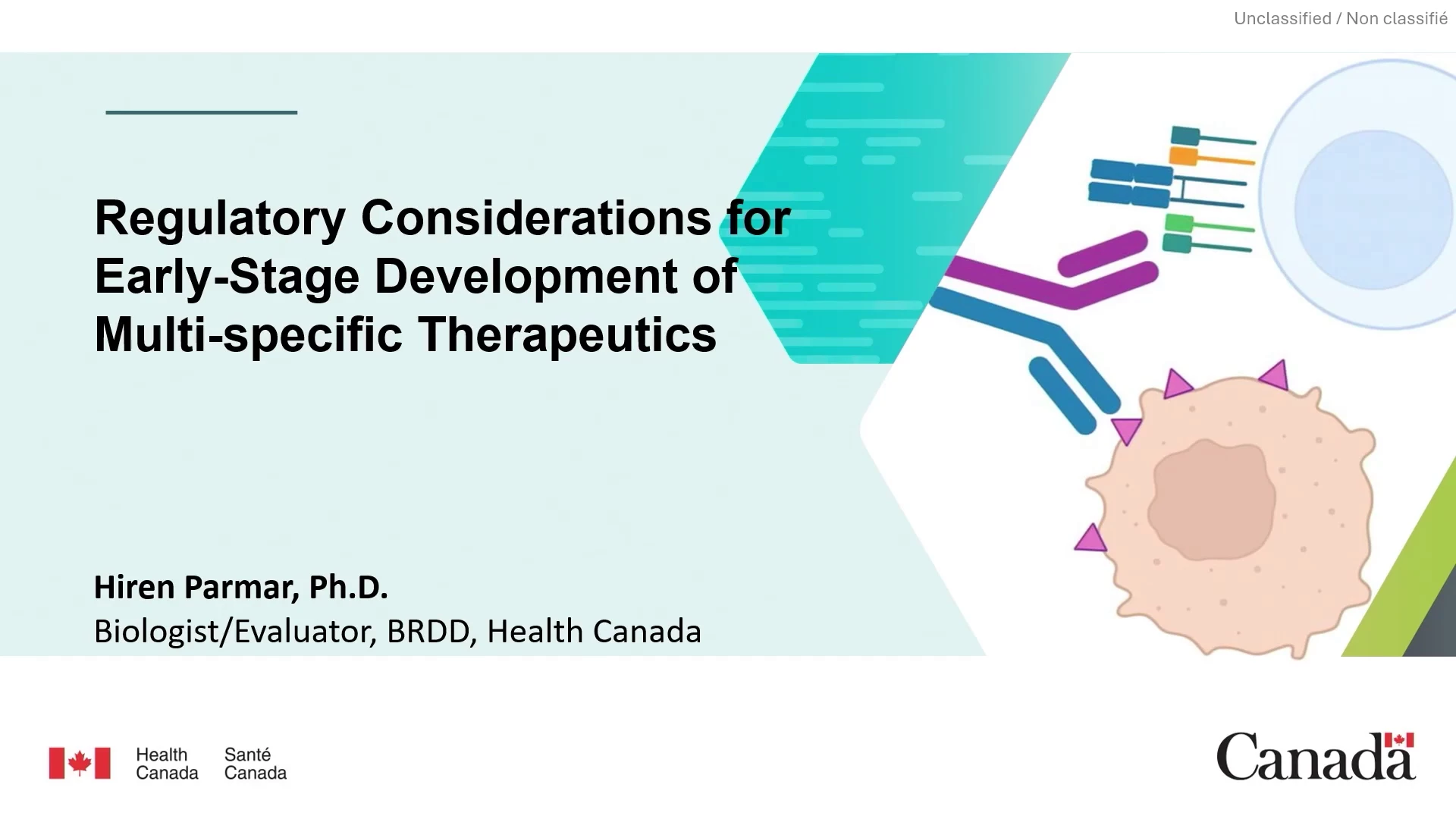 Unclassified / Non classifié

Regulatory Considerations for Early-Stage Development of Multi-specific Therapeutics

Hiren Parmar, Ph.D.
Biologist/Evaluator, BRDD, Health Canada

Health Canada Santé Canada

Canada